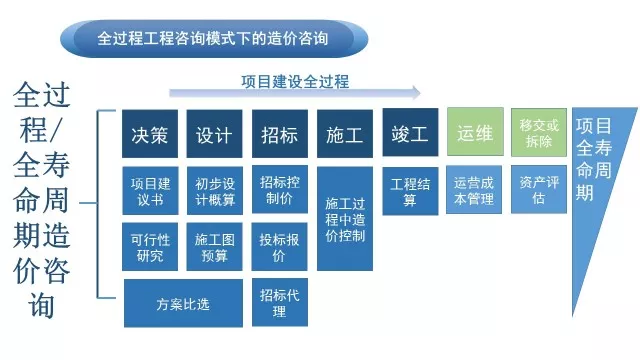 全过程工程咨询模式下的造价咨询

项目建设全过程

全过程/全寿命周期造价咨询

决策
项目建议书
可行性研究
方案比选

设计
初步设计概算
施工图预算

招标
招标控制价
投标报价
招标代理

施工
施工过程中造价控制

竣工
工程结算

运维
运营成本管理

移交或拆除
资产评估

项目全寿命周期